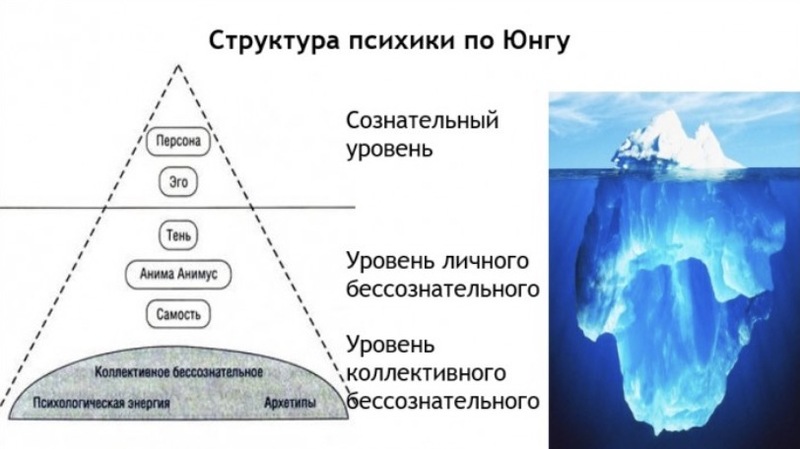 Структура психики по Юнгу

Персона

Эго

Тень

Анима Анимус

Самость

Коллективное бессознательное

Психологическая энергия

Архетипы

Сознательный уровень

Уровень личного бессознательного

Уровень коллективного бессознательного